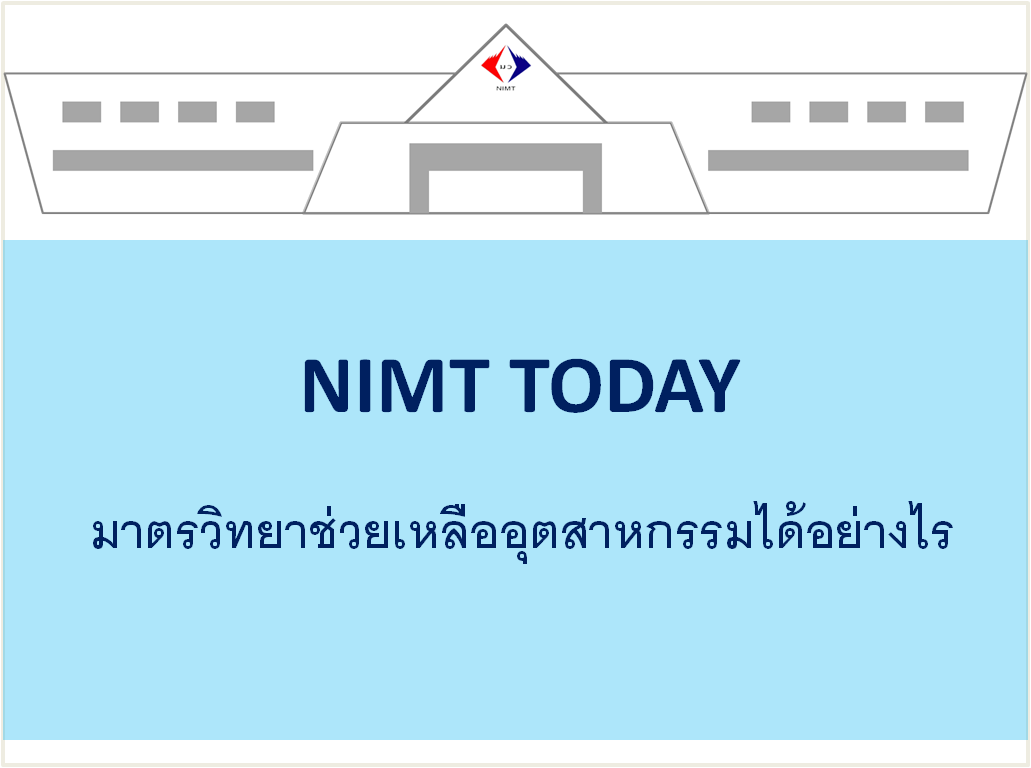 มว
NIMT

NIMT TODAY

มาตรวิทยาช่วยเหลืออุตสาหกรรมได้อย่างไร